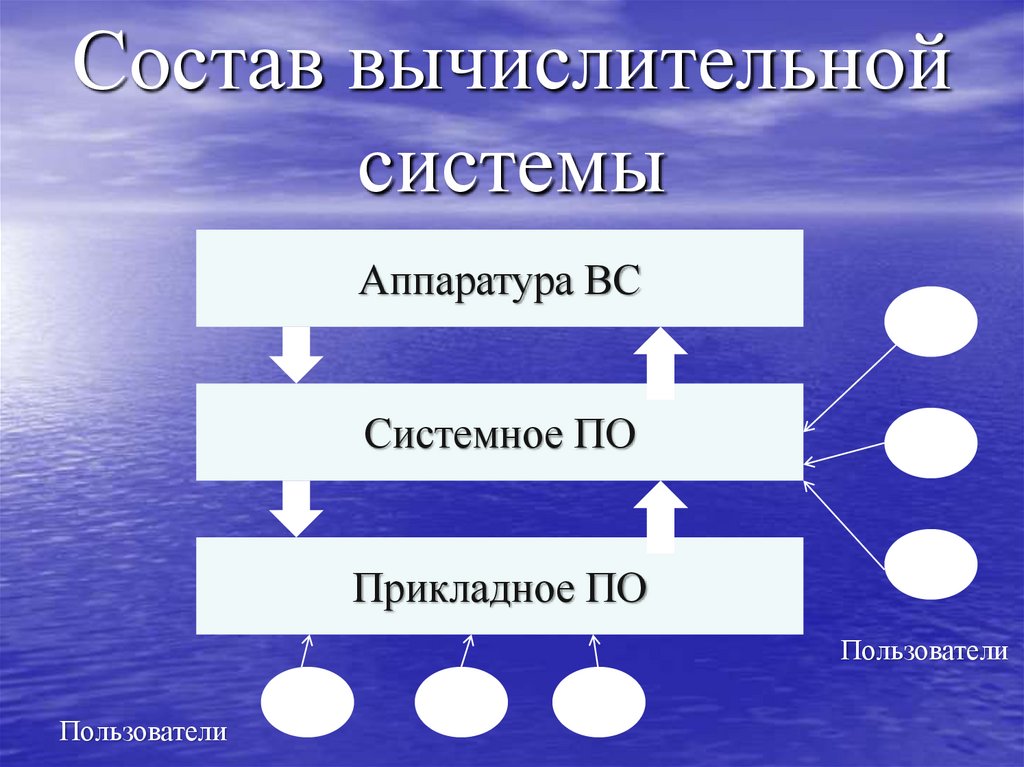 Состав вычислительной системы

Аппаратура ВС

Системное ПО

Прикладное ПО

Пользователи

Пользователи